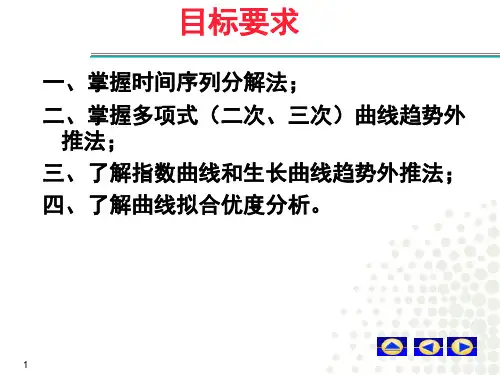 目标要求

一、掌握时间序列分解法；

二、掌握多项式（二次、三次）曲线趋势外推法；

三、了解指数曲线和生长曲线趋势外推法；

四、了解曲线拟合优度分析。

1